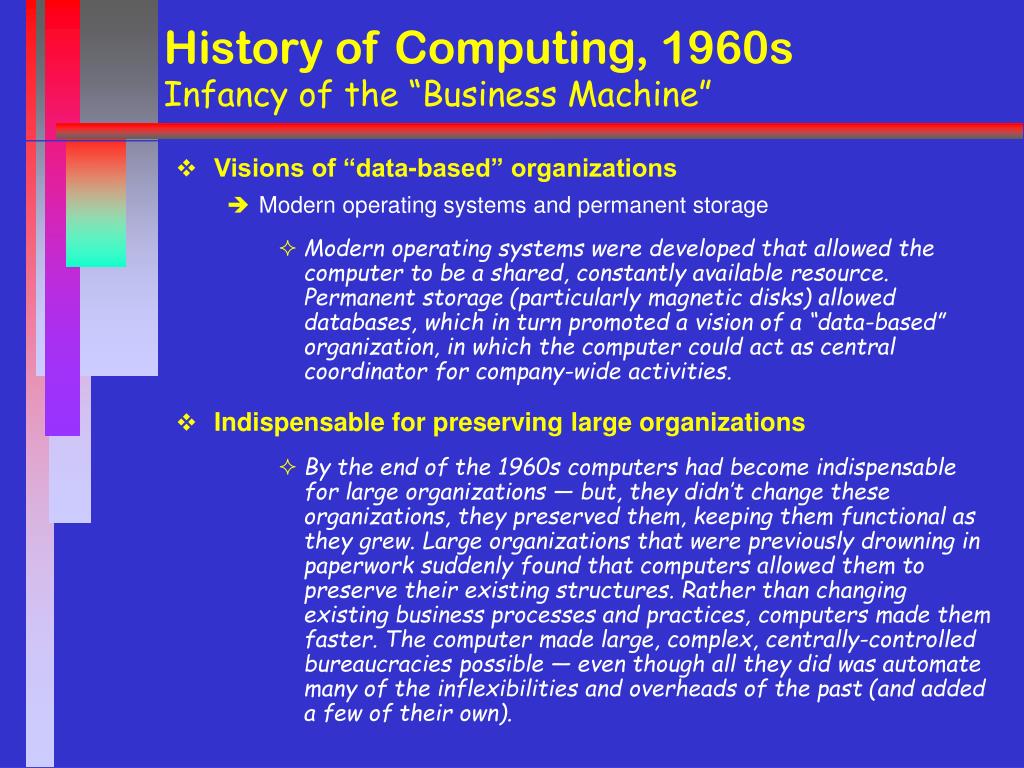 History of Computing, 1960s
Infancy of the “Business Machine”

❖ Visions of “data-based” organizations

➔ Modern operating systems and permanent storage

✧ Modern operating systems were developed that allowed the computer to be a shared, constantly available resource. Permanent storage (particularly magnetic disks) allowed databases, which in turn promoted a vision of a “data-based” organization, in which the computer could act as central coordinator for company-wide activities.

❖ Indispensable for preserving large organizations

✧ By the end of the 1960s computers had become indispensable for large organizations — but, they didn’t change these organizations, they preserved them, keeping them functional as they grew. Large organizations that were previously drowning in paperwork suddenly found that computers allowed them to preserve their existing structures. Rather than changing existing business processes and practices, computers made them faster. The computer made large, complex, centrally-controlled bureaucracies possible — even though all they did was automate many of the inflexibilities and overheads of the past (and added a few of their own).